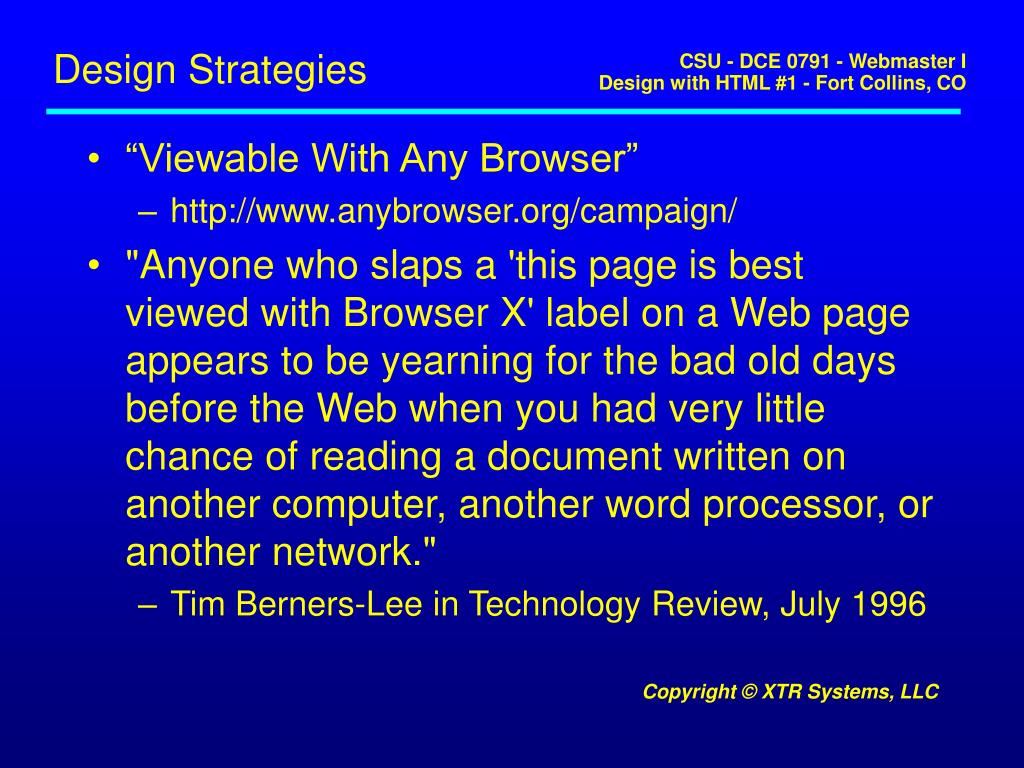 Design Strategies

CSU - DCE 0791 - Webmaster I
Design with HTML #1 - Fort Collins, CO

• “Viewable With Any Browser”
– http://www.anybrowser.org/campaign/
• "Anyone who slaps a 'this page is best viewed with Browser X' label on a Web page appears to be yearning for the bad old days before the Web when you had very little chance of reading a document written on another computer, another word processor, or another network."
– Tim Berners-Lee in Technology Review, July 1996

Copyright © XTR Systems, LLC